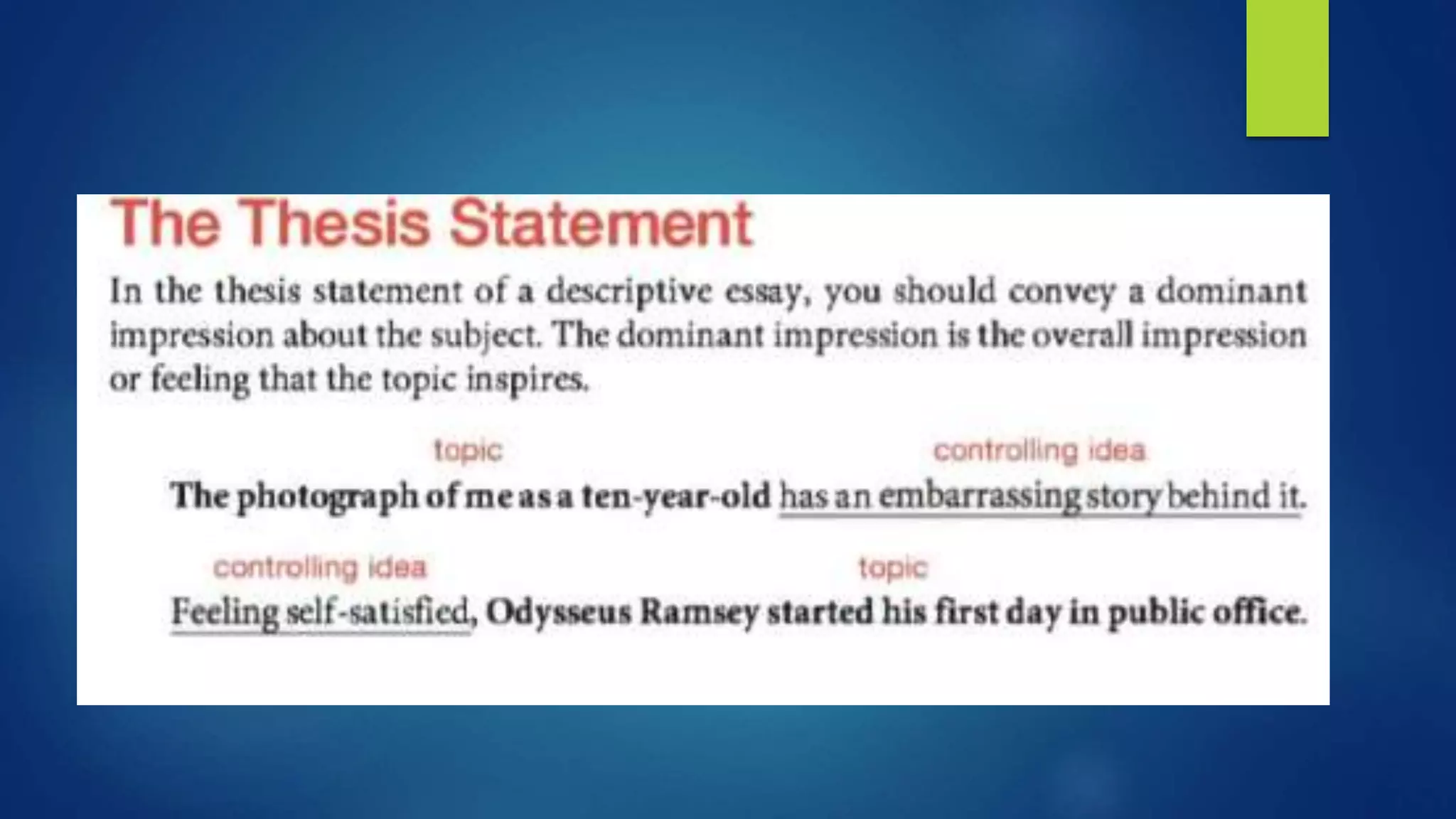 The Thesis Statement

In the thesis statement of a descriptive essay, you should convey a dominant impression about the subject. The dominant impression is the overall impression or feeling that the topic inspires.

topic controlling idea

The photograph of me as a ten-year-old has an embarrassing story behind it.

controlling idea topic

Feeling self-satisfied, Odysseus Ramsey started his first day in public office.